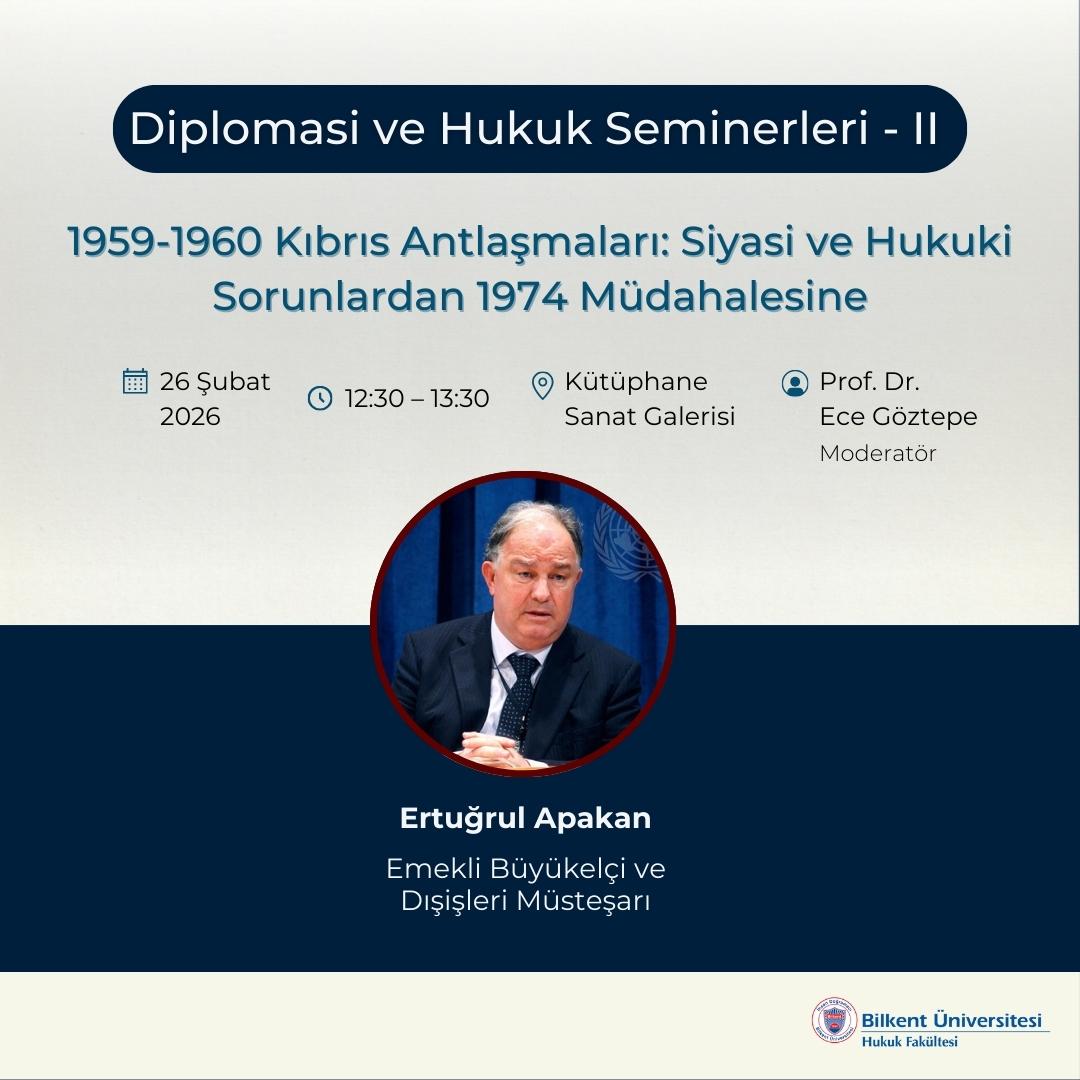 Diplomasi ve Hukuk Seminerleri - II

1959-1960 Kıbrıs Antlaşmaları: Siyasi ve Hukuki Sorunlardan 1974 Müdahalesine

26 Şubat 2026

12:30 – 13:30

Kütüphane Sanat Galerisi

Prof. Dr. Ece Göztepe
Moderatör

Ertuğrul Apakan

Emekli Büyükelçi ve Dışişleri Müsteşarı

Bilkent Üniversitesi
Hukuk Fakültesi